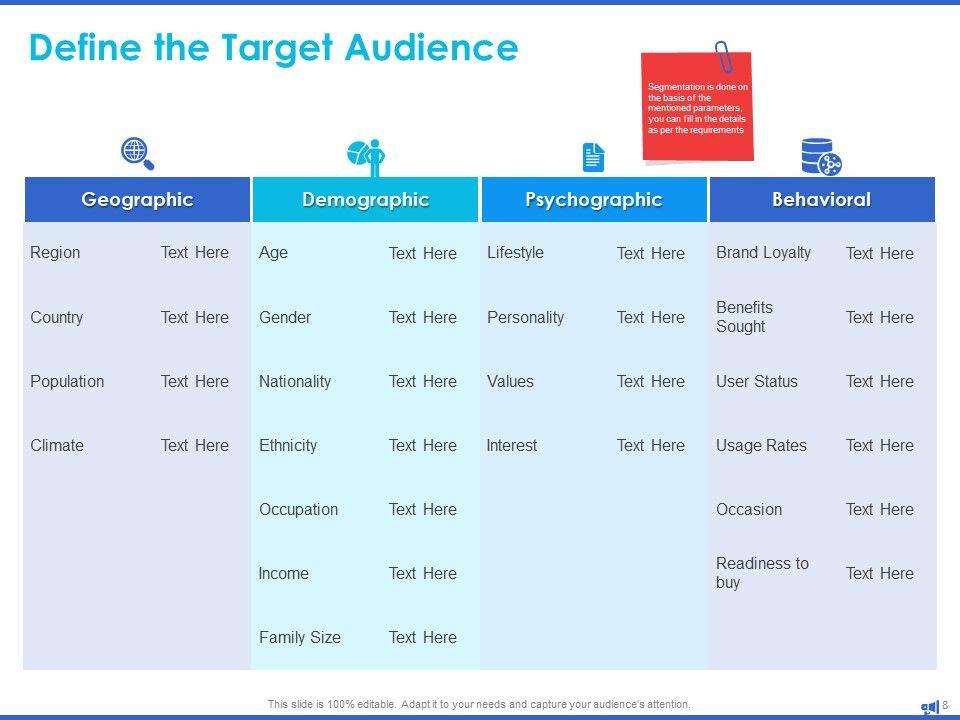 Define the Target Audience

Segmentation is done on the basis of the mentioned parameters, you can fill in the details as per the requirements

Geographic

Region Text Here
Country Text Here
Population Text Here
Climate Text Here

Demographic

Age Text Here
Gender Text Here
Nationality Text Here
Ethnicity Text Here
Occupation Text Here
Income Text Here
Family Size Text Here

Psychographic

Lifestyle Text Here
Personality Text Here
Values Text Here
Interest Text Here

Behavioral

Brand Loyalty Text Here
Benefits Sought Text Here
User Status Text Here
Usage Rates Text Here
Occasion Text Here
Readiness to buy Text Here

This slide is 100% editable. Adapt it to your needs and capture your audience's attention.

8